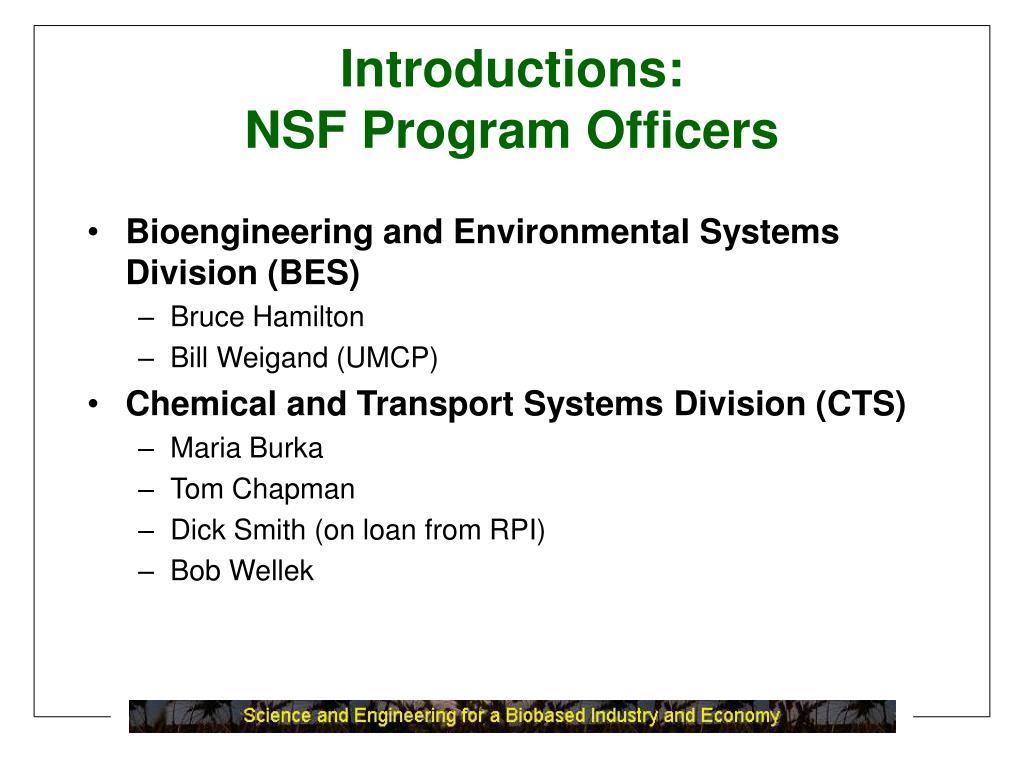 Introductions:
NSF Program Officers

• Bioengineering and Environmental Systems Division (BES)
– Bruce Hamilton
– Bill Weigand (UMCP)
• Chemical and Transport Systems Division (CTS)
– Maria Burka
– Tom Chapman
– Dick Smith (on loan from RPI)
– Bob Wellek

Science and Engineering for a Biobased Industry and Economy